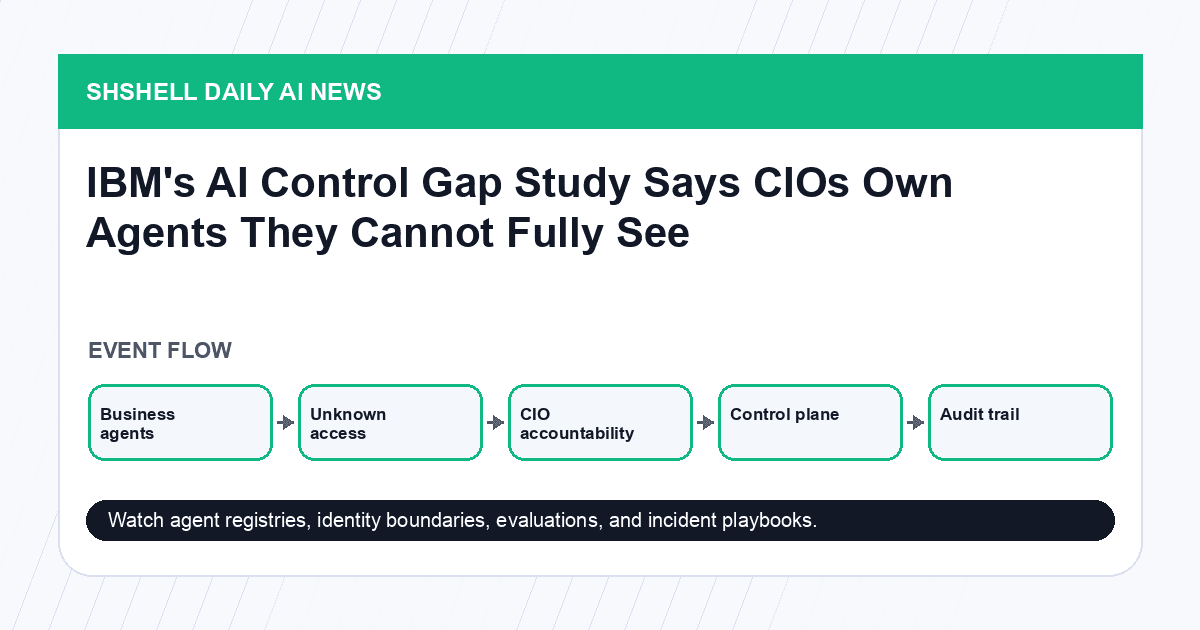 SHSHELL DAILY AI NEWS

IBM's AI Control Gap Study Says CIOs Own Agents They Cannot Fully See

EVENT FLOW

Business agents

Unknown access

CIO accountability

Control plane

Audit trail

Watch agent registries, identity boundaries, evaluations, and incident playbooks.